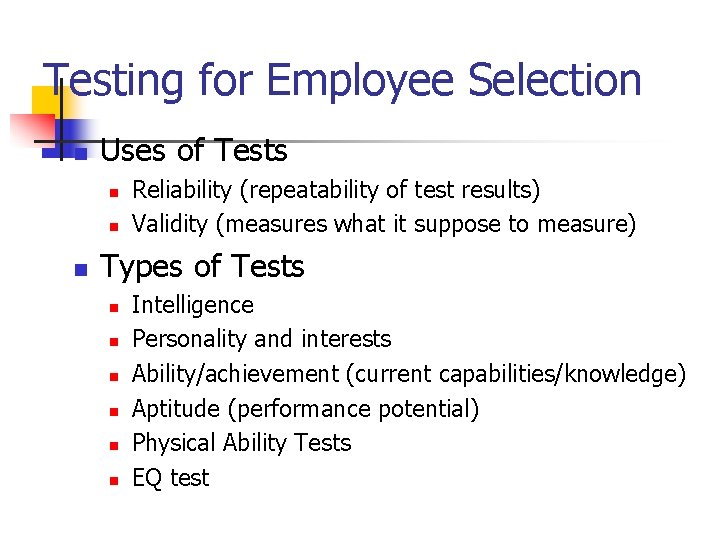 Testing for Employee Selection

- Uses of Tests
  - Reliability (repeatability of test results)
  - Validity (measures what it suppose to measure)
- Types of Tests
  - Intelligence
  - Personality and interests
  - Ability/achievement (current capabilities/knowledge)
  - Aptitude (performance potential)
  - Physical Ability Tests
  - EQ test